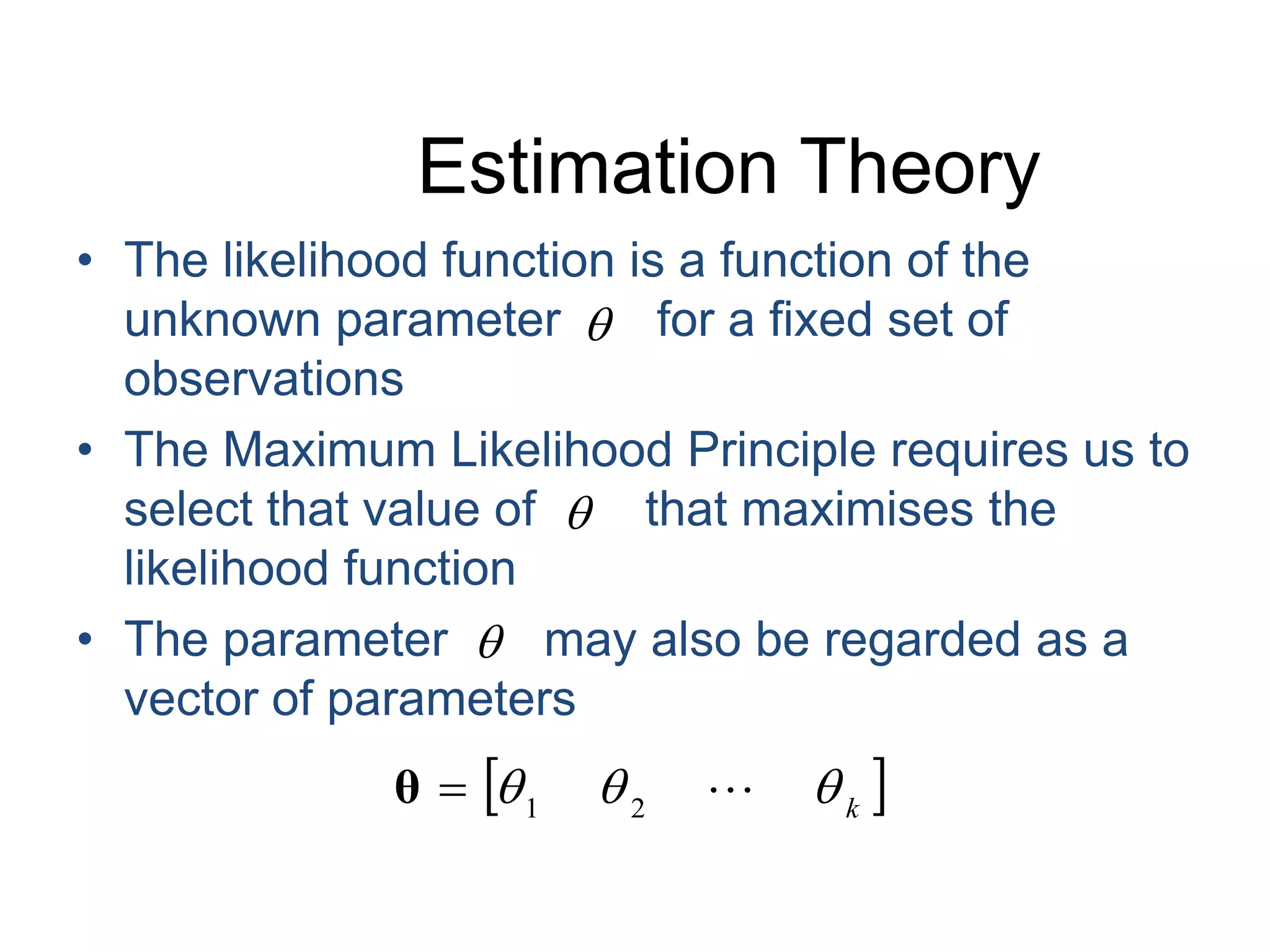 Estimation Theory

• The likelihood function is a function of the unknown parameter $\theta$ for a fixed set of observations

• The Maximum Likelihood Principle requires us to select that value of $\theta$ that maximises the likelihood function

• The parameter $\theta$ may also be regarded as a vector of parameters

$\boldsymbol{\theta} = [\theta_1 \quad \theta_2 \quad \cdots \quad \theta_k]$